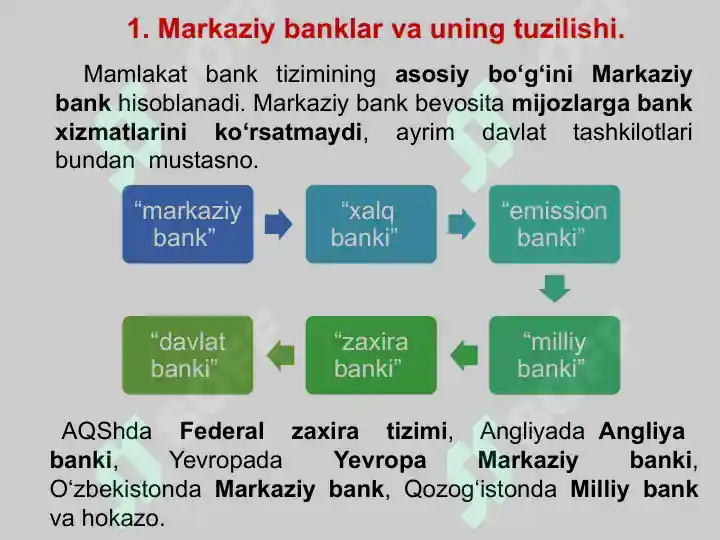 1. Markaziy banklar va uning tuzilishi.

Mamlakat bank tizimining asosiy bo‘g‘ini Markaziy bank hisoblanadi. Markaziy bank bevosita mijozlarga bank xizmatlarini ko‘rsatmaydi, ayrim davlat tashkilotlari bundan mustasno.

“markaziy bank”

“xalq banki”

“emission banki”

“milliy banki”

“zaxira banki”

“davlat banki”

AQShda Federal zaxira tizimi, Angliyada Angliya banki, Yevropada Yevropa Markaziy banki, O‘zbekistonda Markaziy bank, Qozog‘istonda Milliy bank va hokazo.